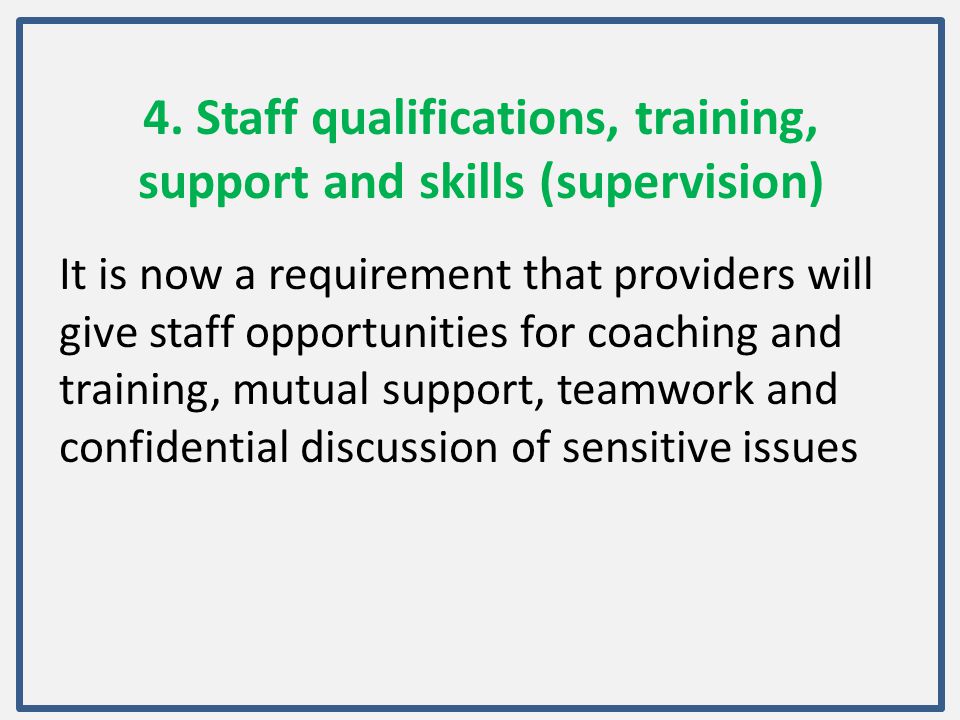 4. Staff qualifications, training, support and skills (supervision)

It is now a requirement that providers will give staff opportunities for coaching and training, mutual support, teamwork and confidential discussion of sensitive issues